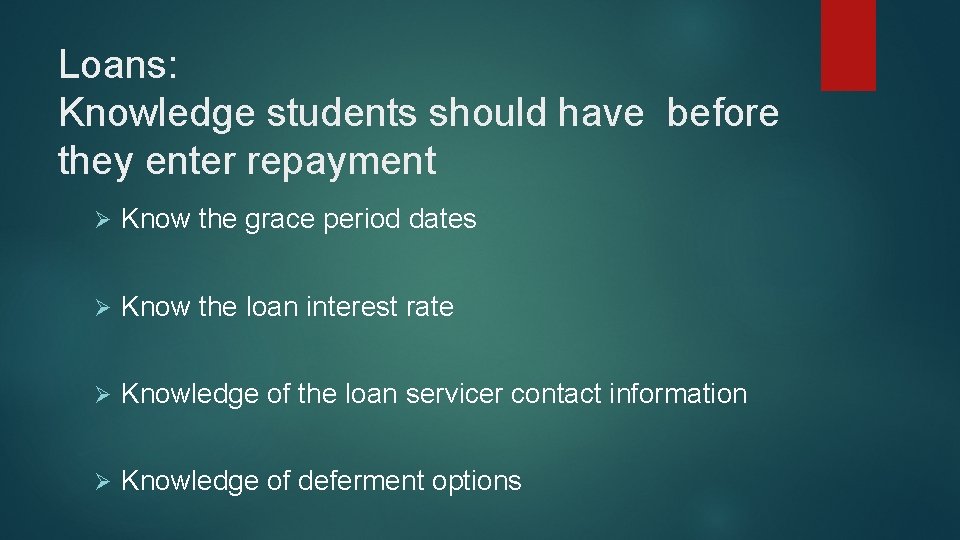 Loans:
Knowledge students should have before they enter repayment

➢ Know the grace period dates

➢ Know the loan interest rate

➢ Knowledge of the loan servicer contact information

➢ Knowledge of deferment options